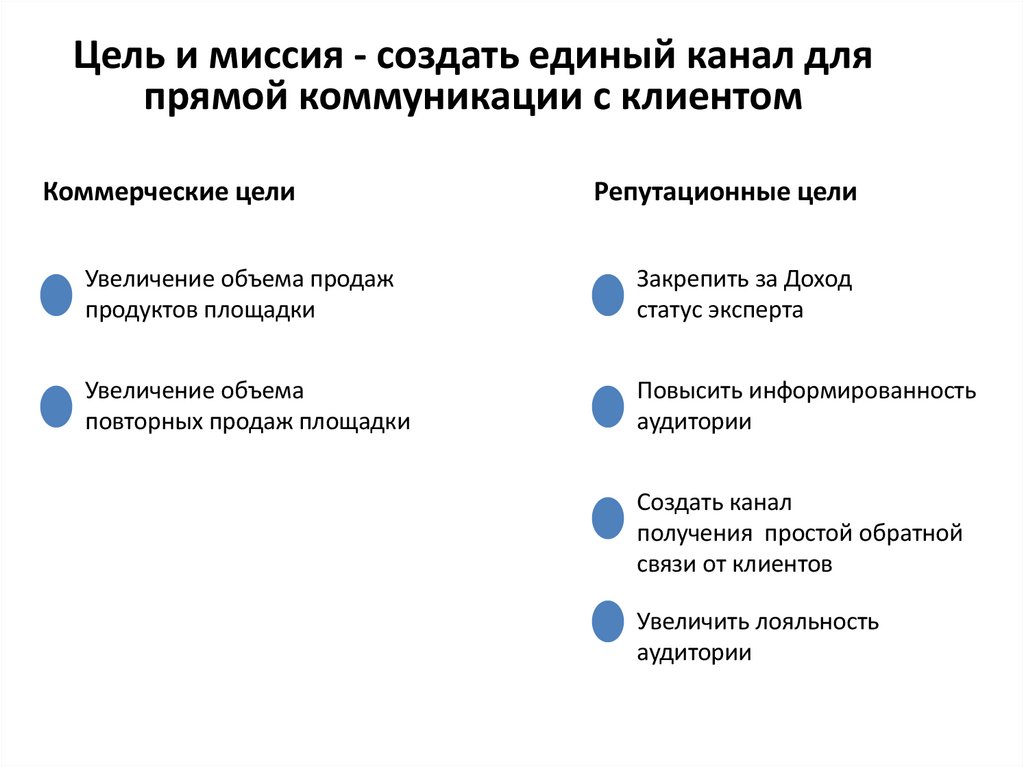 Цель и миссия - создать единый канал для прямой коммуникации с клиентом

Коммерческие цели

Увеличение объема продаж продуктов площадки

Увеличение объема повторных продаж площадки

Репутационные цели

Закрепить за Доход статус эксперта

Повысить информированность аудитории

Создать канал получения простой обратной связи от клиентов

Увеличить лояльность аудитории